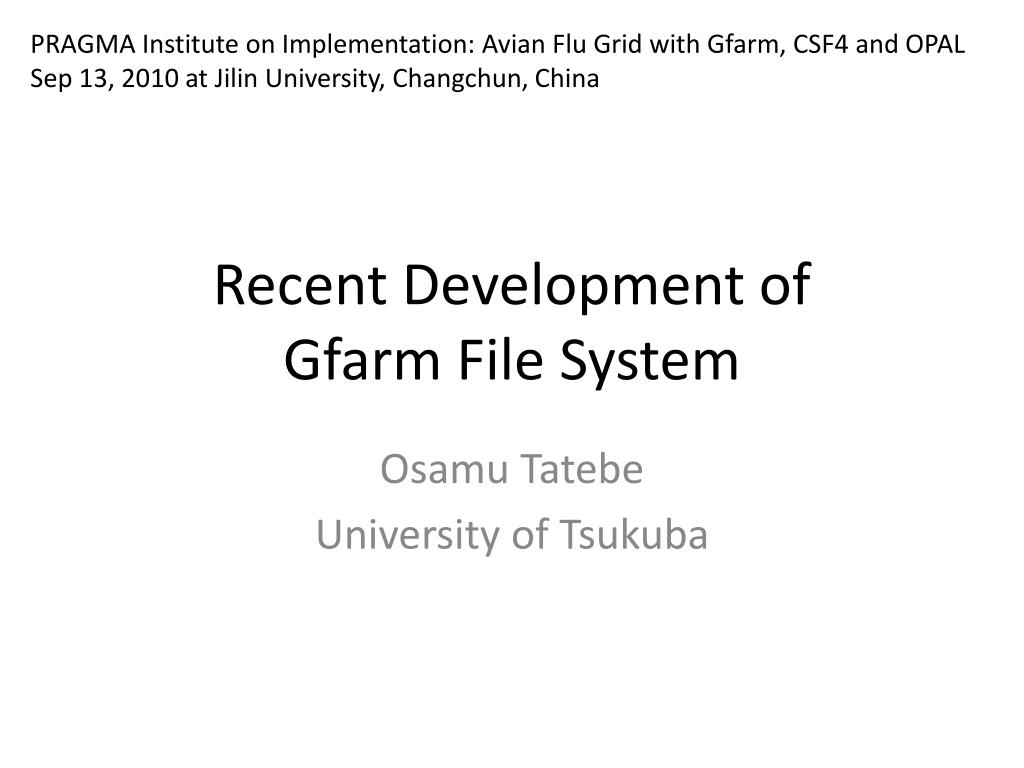 PRAGMA Institute on Implementation: Avian Flu Grid with Gfarm, CSF4 and OPAL
Sep 13, 2010 at Jilin University, Changchun, China

Recent Development of Gfarm File System

Osamu Tatebe
University of Tsukuba